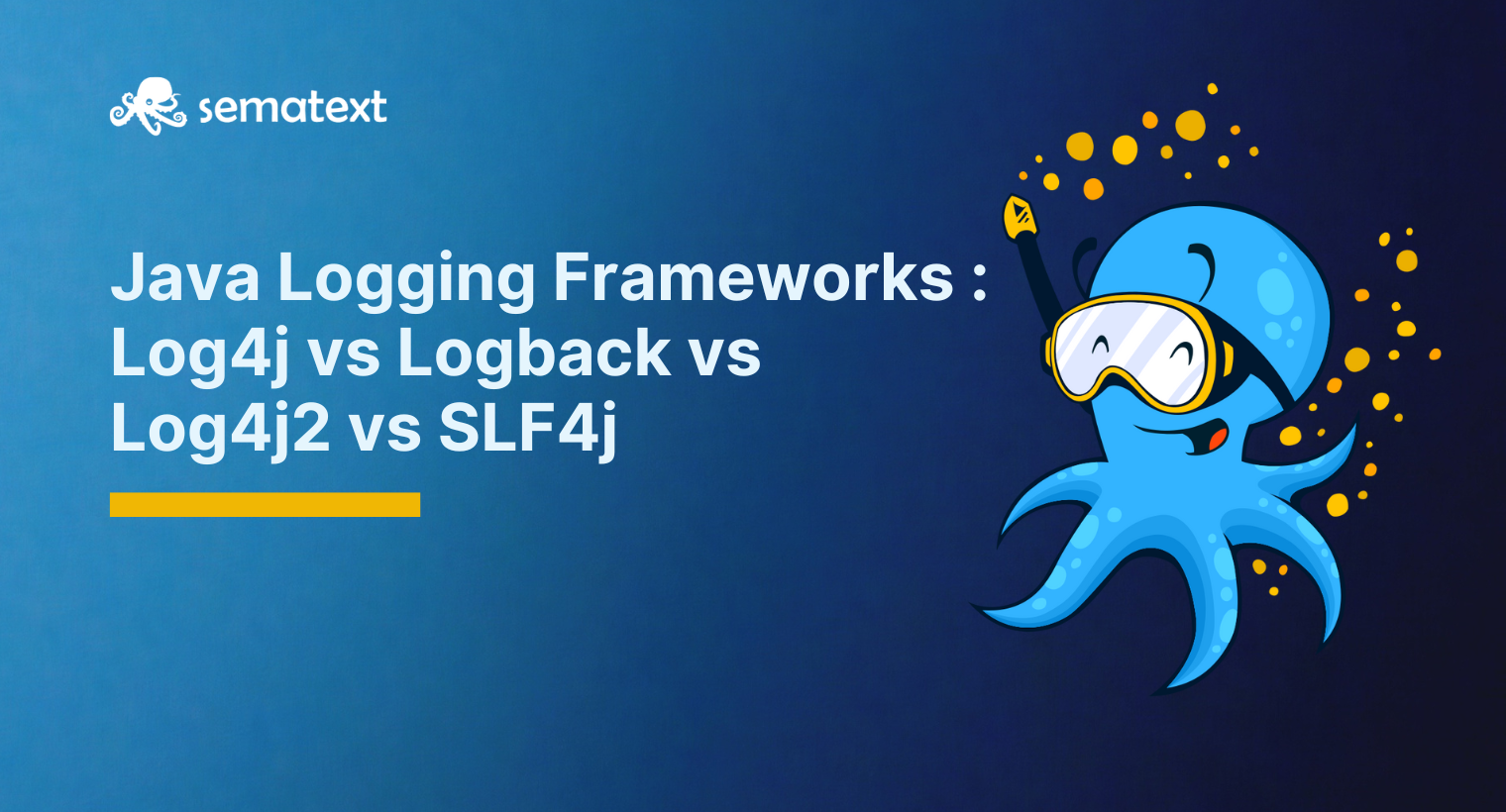 sematext

Java Logging Frameworks : Log4j vs Logback vs Log4j2 vs SLF4j